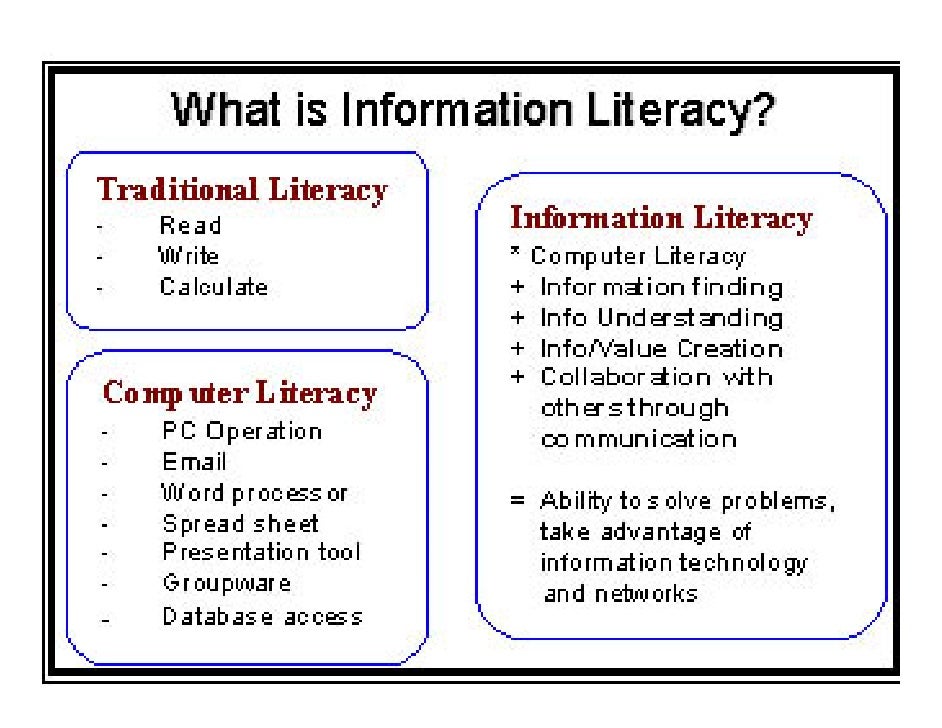 What is Information Literacy?

Traditional Literacy
- Read
- Write
- Calculate

Computer Literacy
- PC Operation
- Email
- Word processor
- Spread sheet
- Presentation tool
- Groupware
- Database access

Information Literacy
* Computer Literacy
+ Information finding
+ Info Understanding
+ Info/Value Creation
+ Collaboration with others through communication

= Ability to solve problems, take advantage of information technology and networks